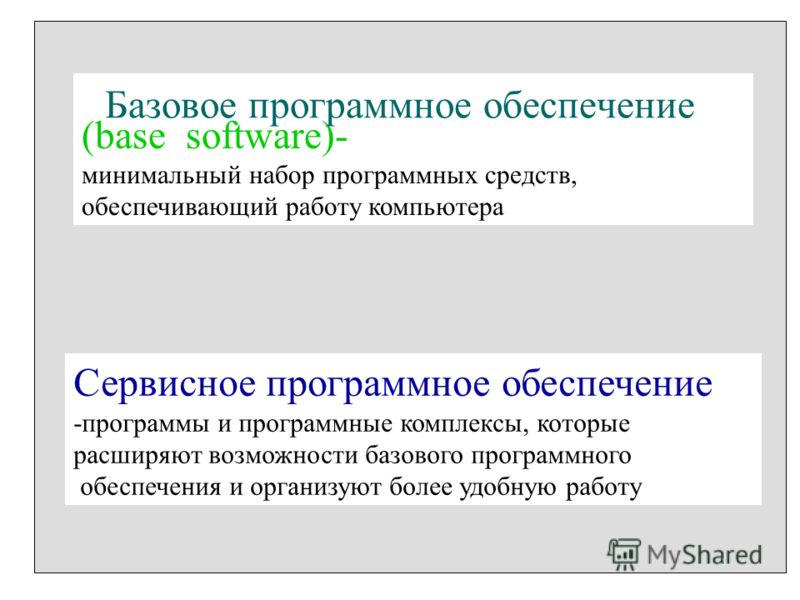 Базовое программное обеспечение (base software)-
минимальный набор программных средств, обеспечивающий работу компьютера

Сервисное программное обеспечение
-программы и программные комплексы, которые расширяют возможности базового программного обеспечения и организуют более удобную работу

MyShared